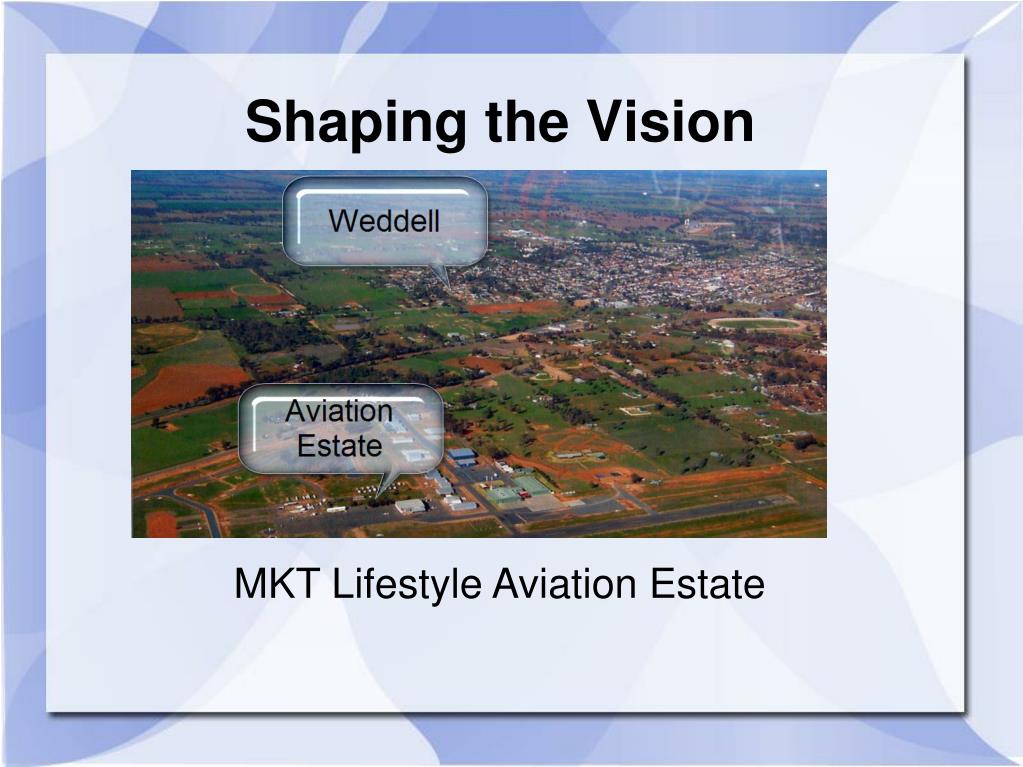 Shaping the Vision

Weddell

Aviation Estate

MKT Lifestyle Aviation Estate